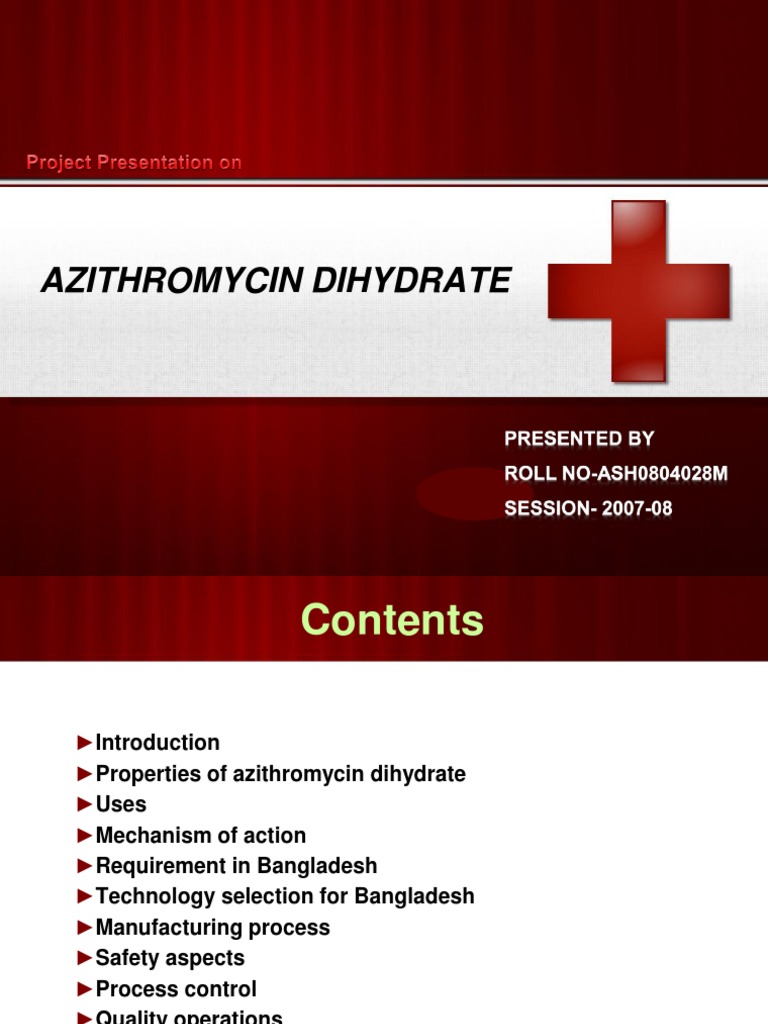 Project Presentation on

AZITHROMYCIN DIHYDRATE

PRESENTED BY
ROLL NO-ASH0804028M
SESSION- 2007-08

Contents

►Introduction
►Properties of azithromycin dihydrate
►Uses
►Mechanism of action
►Requirement in Bangladesh
►Technology selection for Bangladesh
►Manufacturing process
►Safety aspects
►Process control
►Quality operations